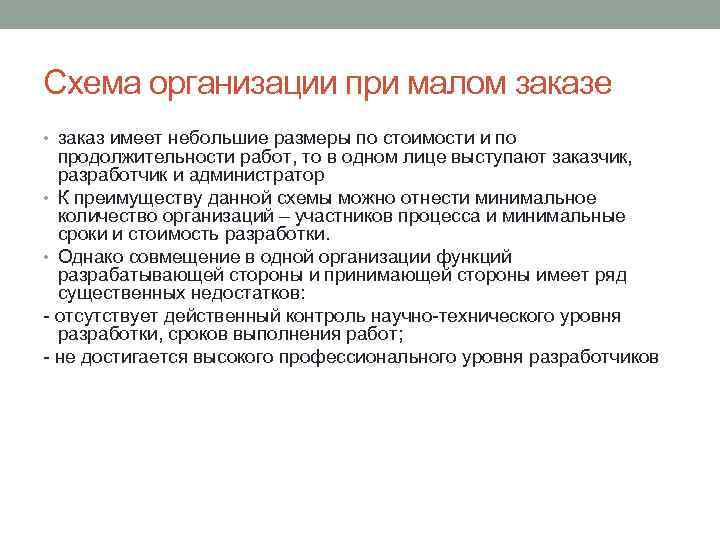 Схема организации при малом заказе

• заказ имеет небольшие размеры по стоимости и по продолжительности работ, то в одном лице выступают заказчик, разработчик и администратор

• К преимуществу данной схемы можно отнести минимальное количество организаций – участников процесса и минимальные сроки и стоимость разработки.

• Однако совмещение в одной организации функций разрабатывающей стороны и принимающей стороны имеет ряд существенных недостатков:

- отсутствует действенный контроль научно-технического уровня разработки, сроков выполнения работ;

- не достигается высокого профессионального уровня разработчиков